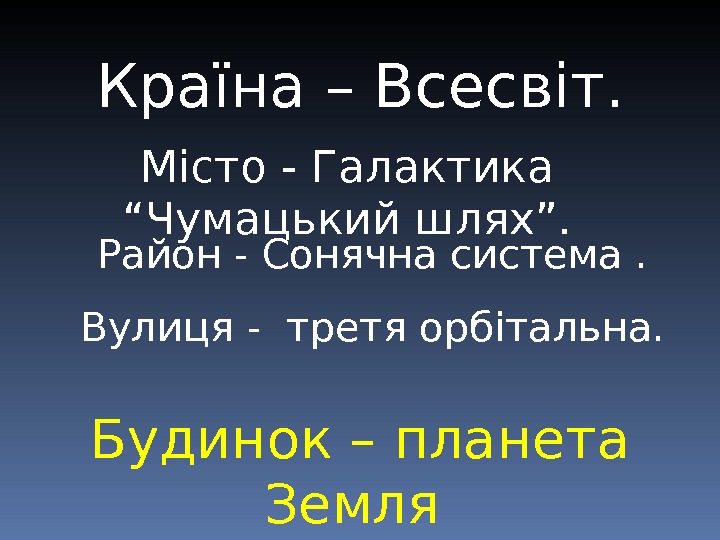 Країна – Всесвіт.

Місто - Галактика “Чумацький шлях”.

Район - Сонячна система .

Вулиця - третя орбітальна.

Будинок – планета Земля